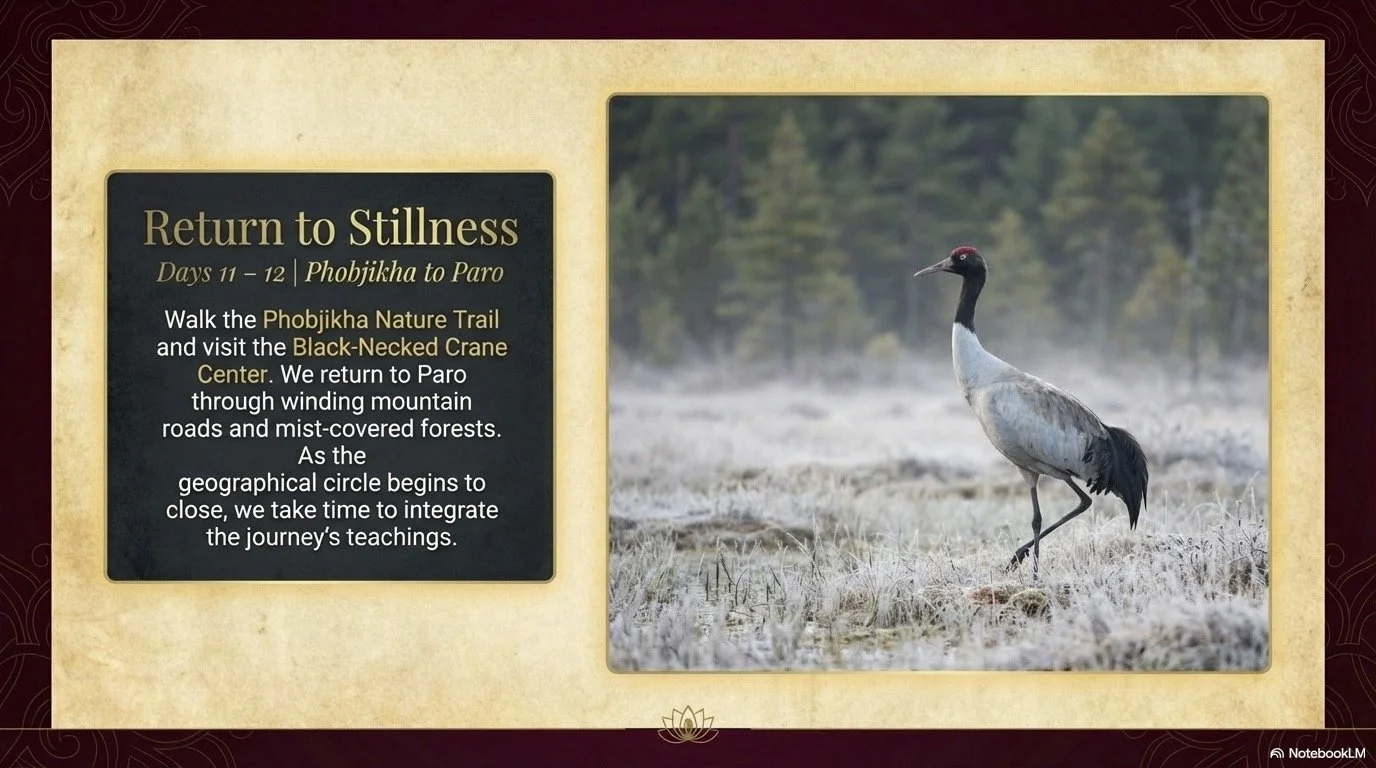 Return to Stillness

Days 11 – 12 | Phobjikha to Paro

Walk the Phobjikha Nature Trail and visit the Black-Necked Crane Center. We return to Paro through winding mountain roads and mist-covered forests. As the geographical circle begins to close, we take time to integrate the journey's teachings.

NotebookLM